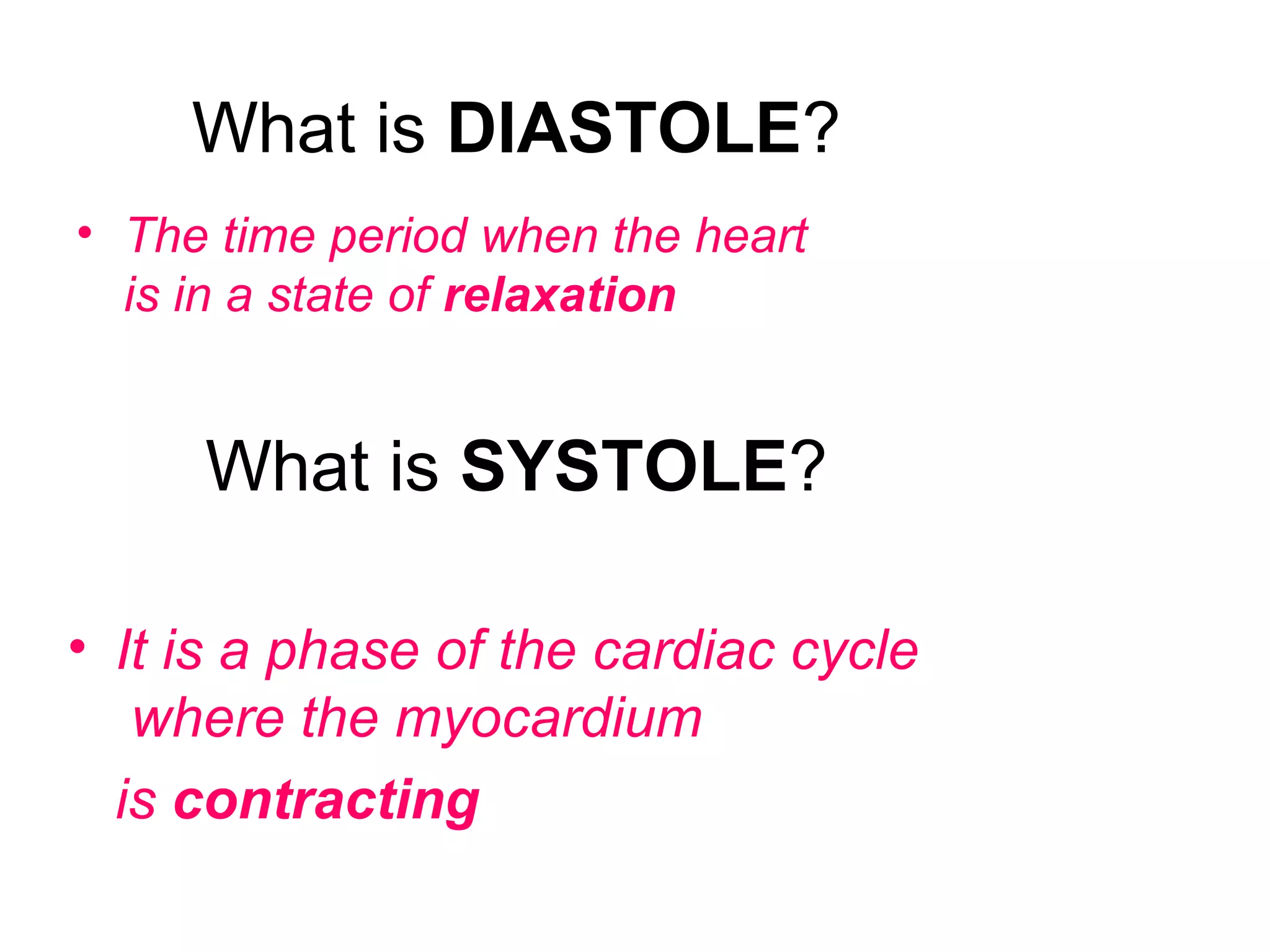 What is DIASTOLE?

• The time period when the heart is in a state of relaxation

What is SYSTOLE?

• It is a phase of the cardiac cycle where the myocardium is contracting